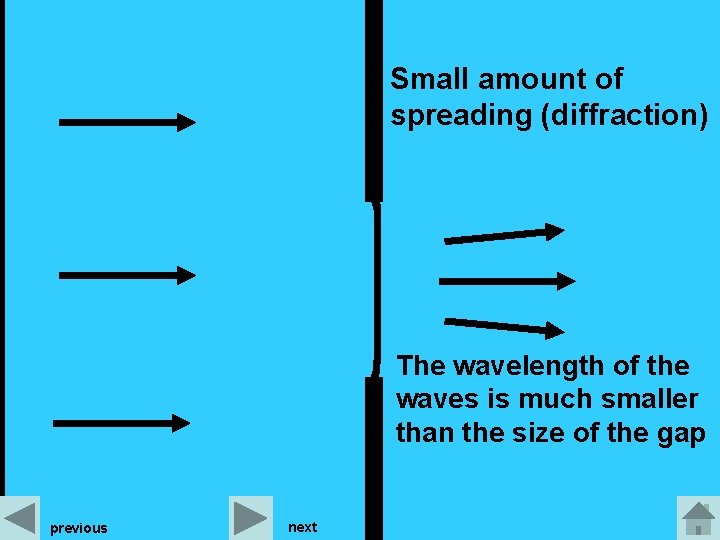 Small amount of spreading (diffraction)

The wavelength of the waves is much smaller than the size of the gap

previous

next